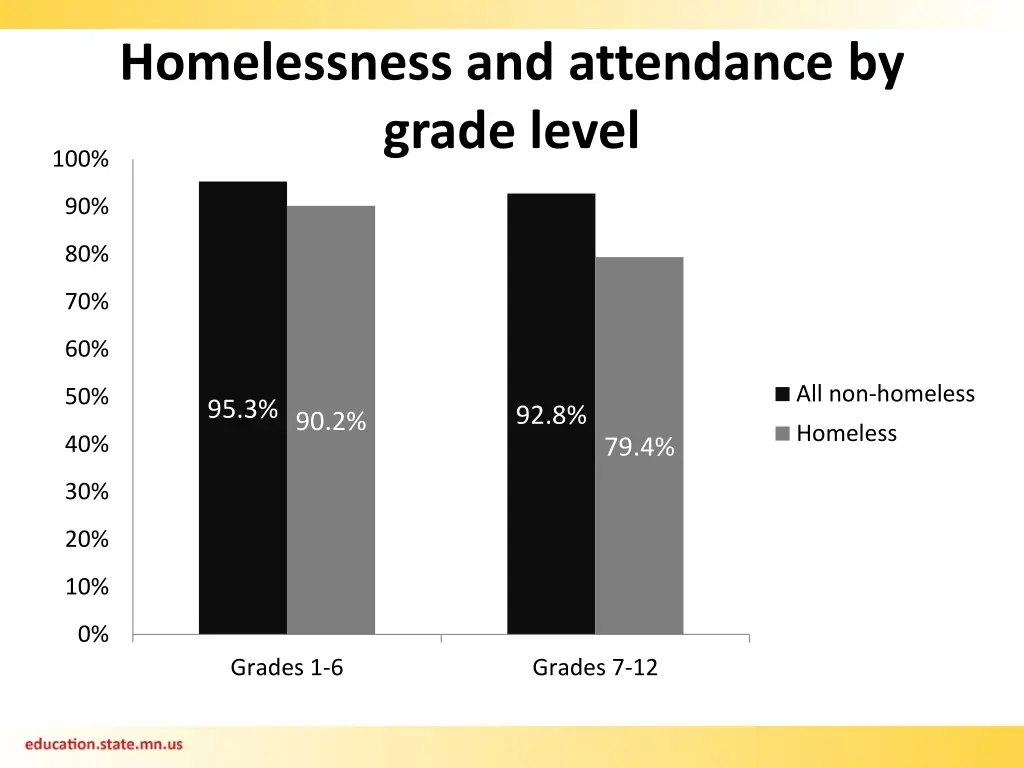 Homelessness and attendance by grade level

100%
90%
80%
70%
60%
50%
40%
30%
20%
10%
0%

95.3%
90.2%
92.8%
79.4%

Grades 1-6
Grades 7-12

All non-homeless
Homeless

education.state.mn.us